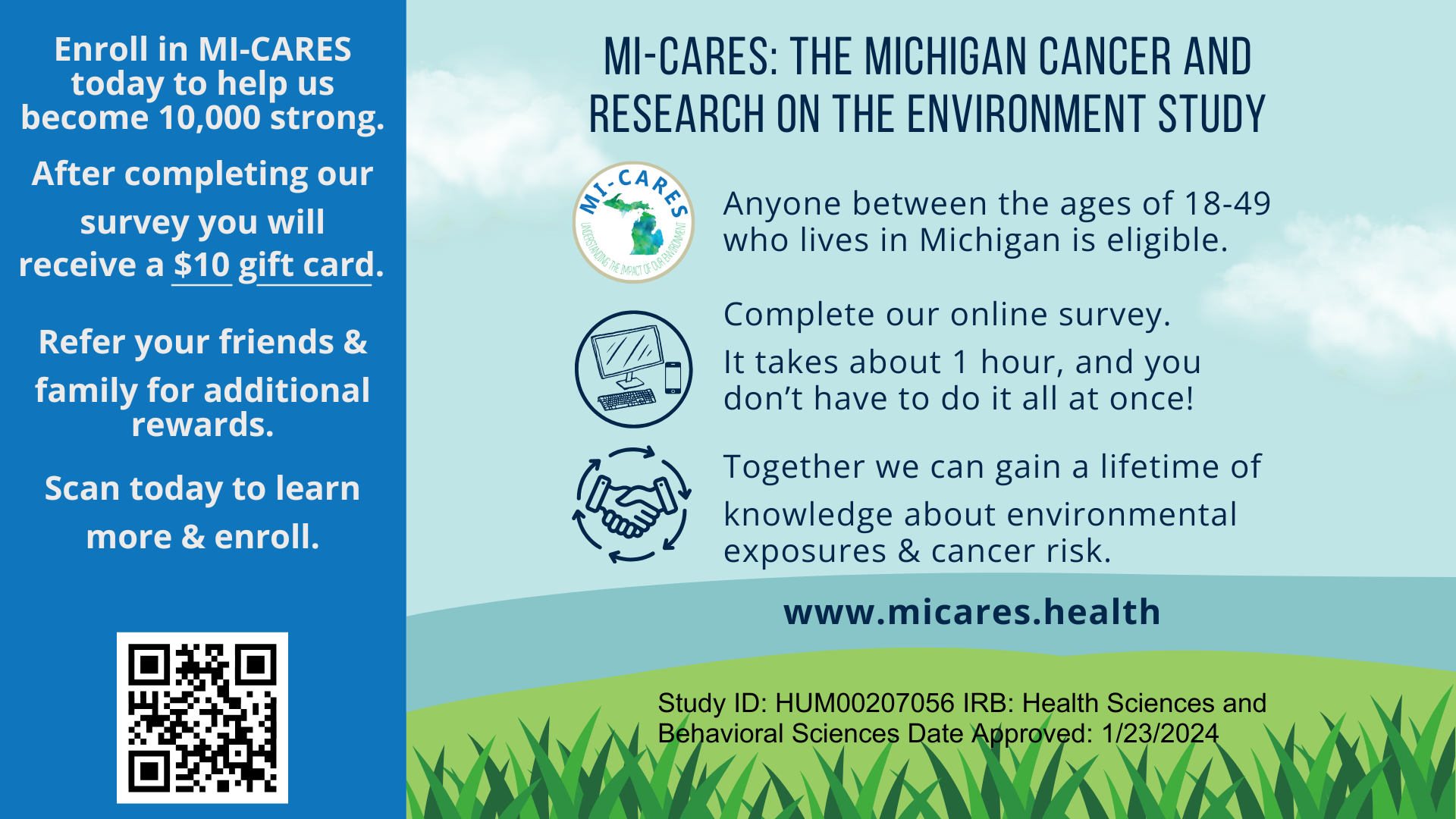 Enroll in MI-CARES today to help us become 10,000 strong.

After completing our survey you will receive a $10 gift card.

Refer your friends & family for additional rewards.

Scan today to learn more & enroll.

MI-CARES: THE MICHIGAN CANCER AND RESEARCH ON THE ENVIRONMENT STUDY

MI-CARES
UNDERSTANDING THE IMPACT OF OUR ENVIRONMENT

Anyone between the ages of 18-49 who lives in Michigan is eligible.

Complete our online survey.

It takes about 1 hour, and you don't have to do it all at once!

Together we can gain a lifetime of knowledge about environmental exposures & cancer risk.

www.micares.health

Study ID: HUM00207056 IRB: Health Sciences and Behavioral Sciences Date Approved: 1/23/2024